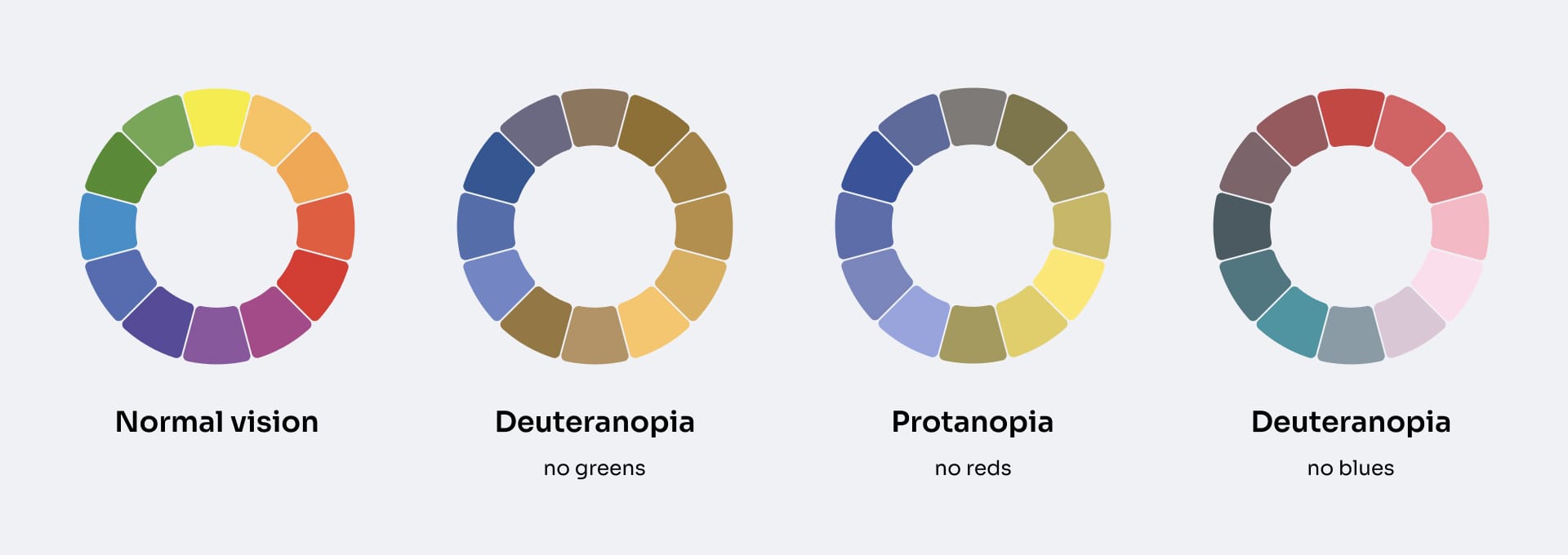 Normal vision

Deuteranopia

no greens

Protanopia

no reds

Deuteranopia

no blues